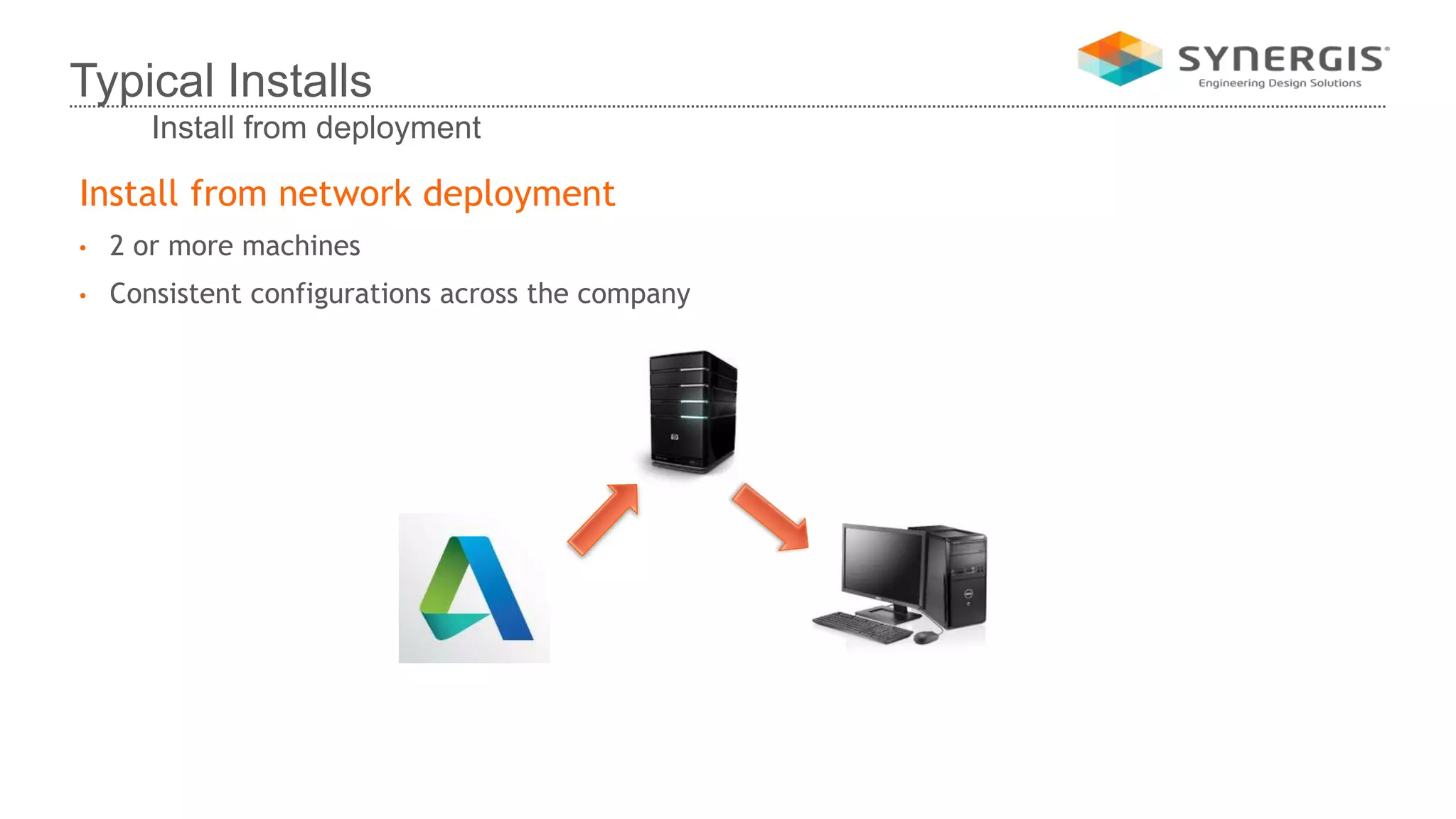 Typical Installs

SYNERGIS
Engineering Design Solutions

Install from deployment

Install from network deployment

• 2 or more machines
• Consistent configurations across the company